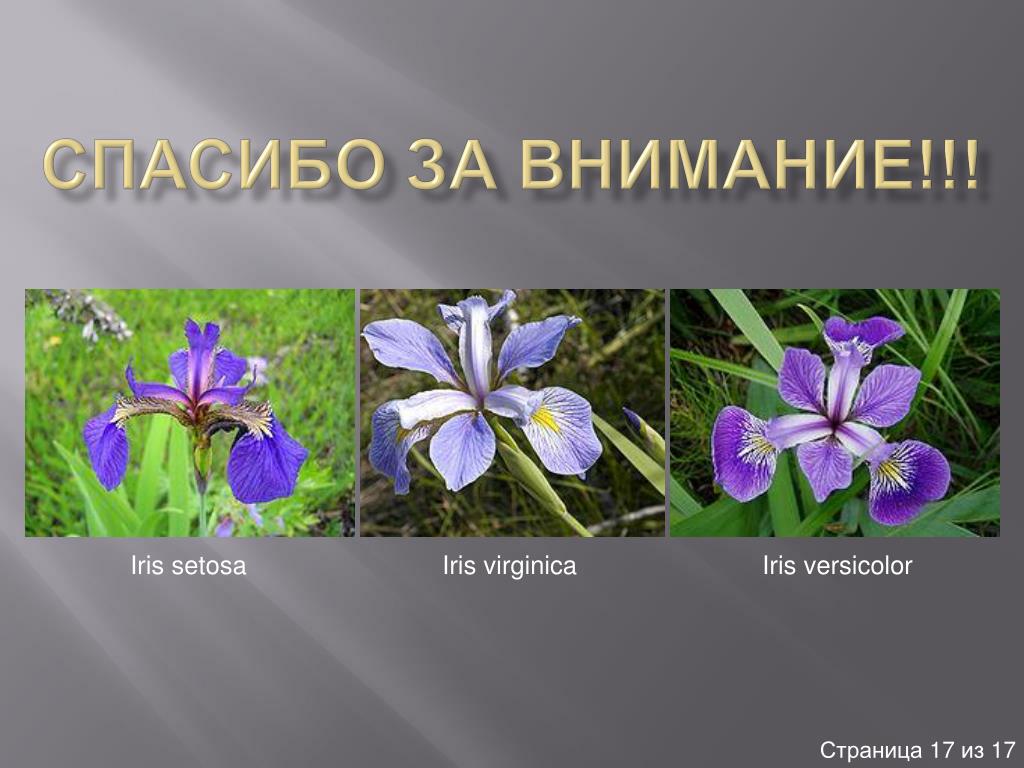 СПАСИБО ЗА ВНИМАНИЕ!!!

Iris setosa

Iris virginica

Iris versicolor

Страница 17 из 17